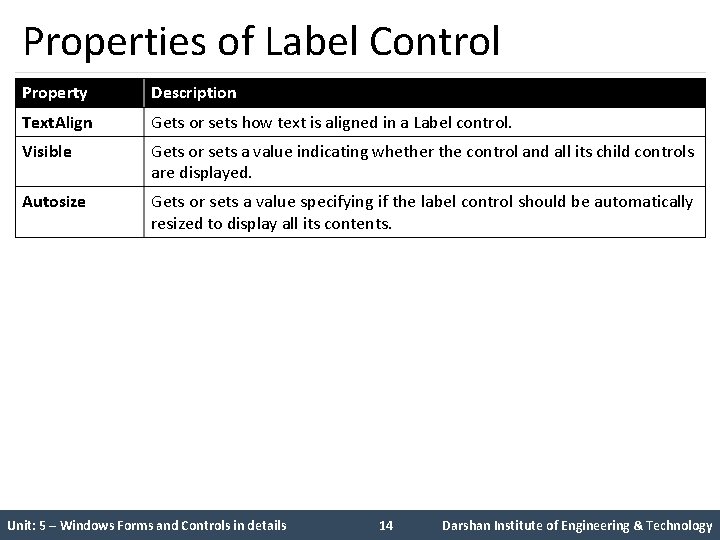 Properties of Label Control

| Property | Description |
|---|---|
| TextAlign | Gets or sets how text is aligned in a Label control. |
| Visible | Gets or sets a value indicating whether the control and all its child controls are displayed. |
| Autosize | Gets or sets a value specifying if the label control should be automatically resized to display all its contents. |

Unit: 5 – Windows Forms and Controls in details 14 Darshan Institute of Engineering & Technology